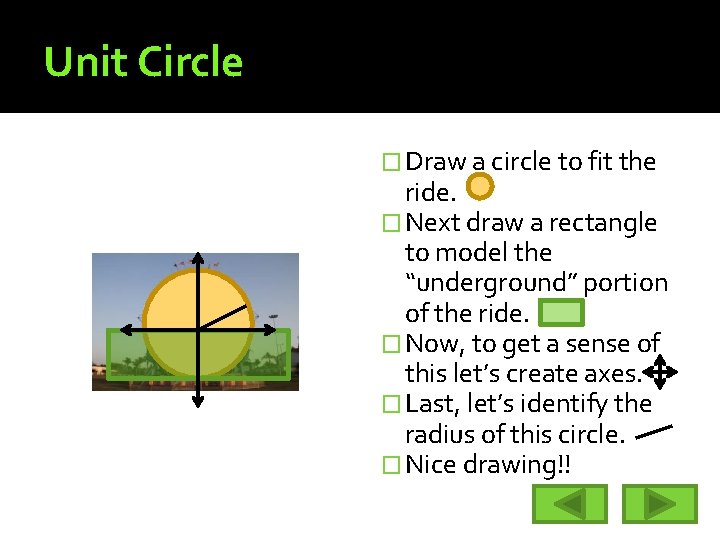 Unit Circle

Draw a circle to fit the ride.

Next draw a rectangle to model the “underground” portion of the ride.

Now, to get a sense of this let’s create axes.

Last, let’s identify the radius of this circle.

Nice drawing!!